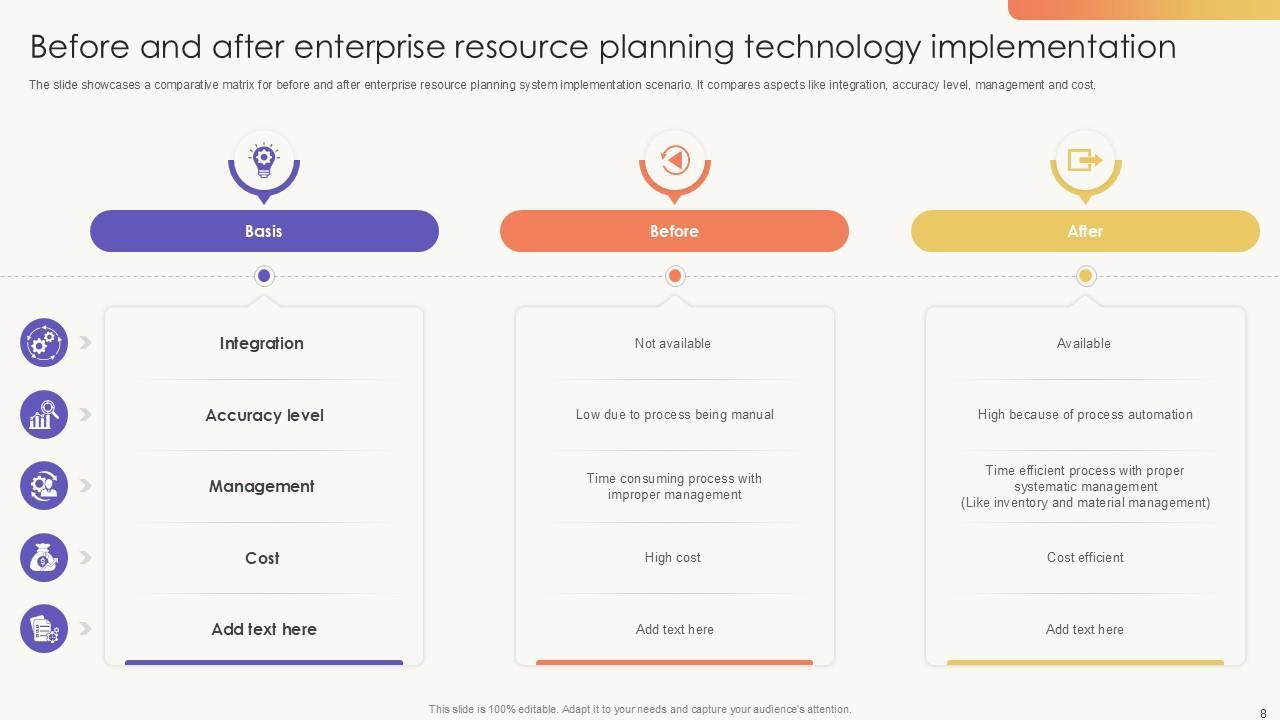 Before and after enterprise resource planning technology implementation

The slide showcases a comparative matrix for before and after enterprise resource planning system implementation scenario. It compares aspects like integration, accuracy level, management and cost.

| Basis | Before | After |
|---|---|---|
| Integration | Not available | Available |
| Accuracy level | Low due to process being manual | High because of process automation |
| Management | Time consuming process with improper management | Time efficient process with proper systematic management (Like inventory and material management) |
| Cost | High cost | Cost efficient |
| Add text here | Add text here | Add text here |

This slide is 100% editable. Adapt it to your needs and capture your audience's attention.

8